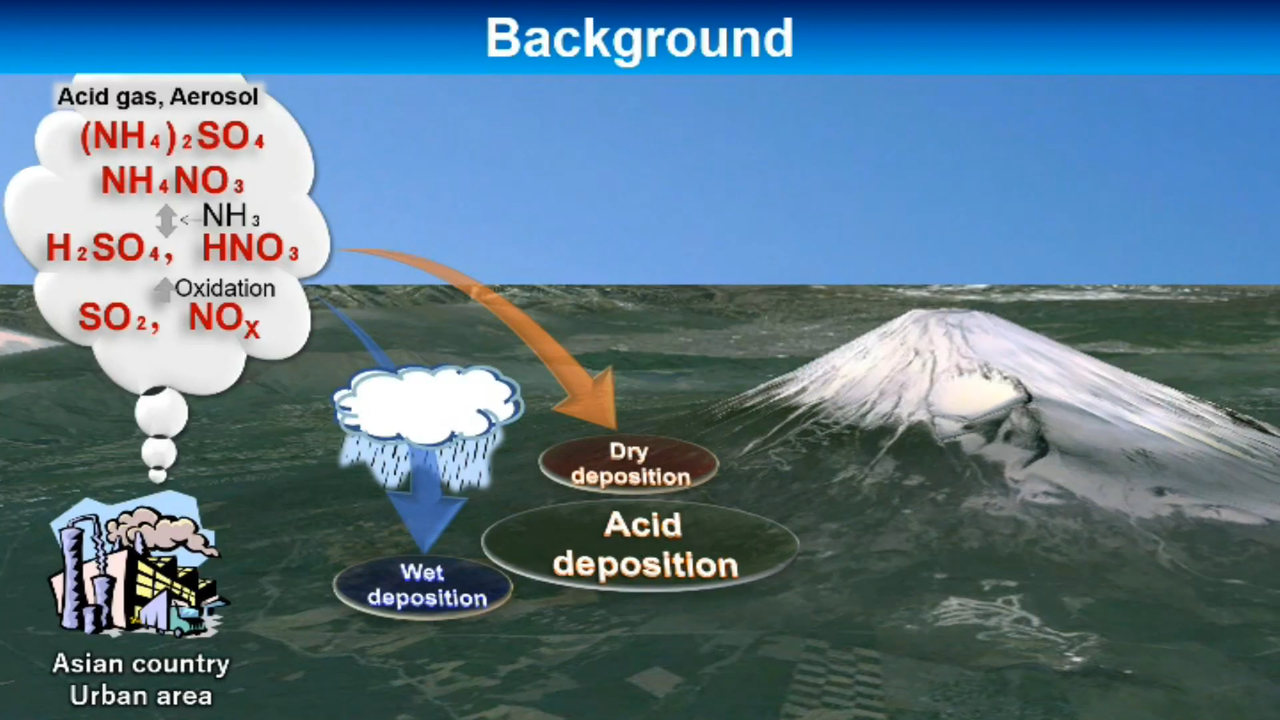 Background

Acid gas, Aerosol

$(NH_4)_2SO_4$

$NH_4NO_3$

$NH_3$

$H_2SO_4$, $HNO_3$

Oxidation

$SO_2$, $NO_X$

Dry deposition

Acid deposition

Wet deposition

Asian country
Urban area